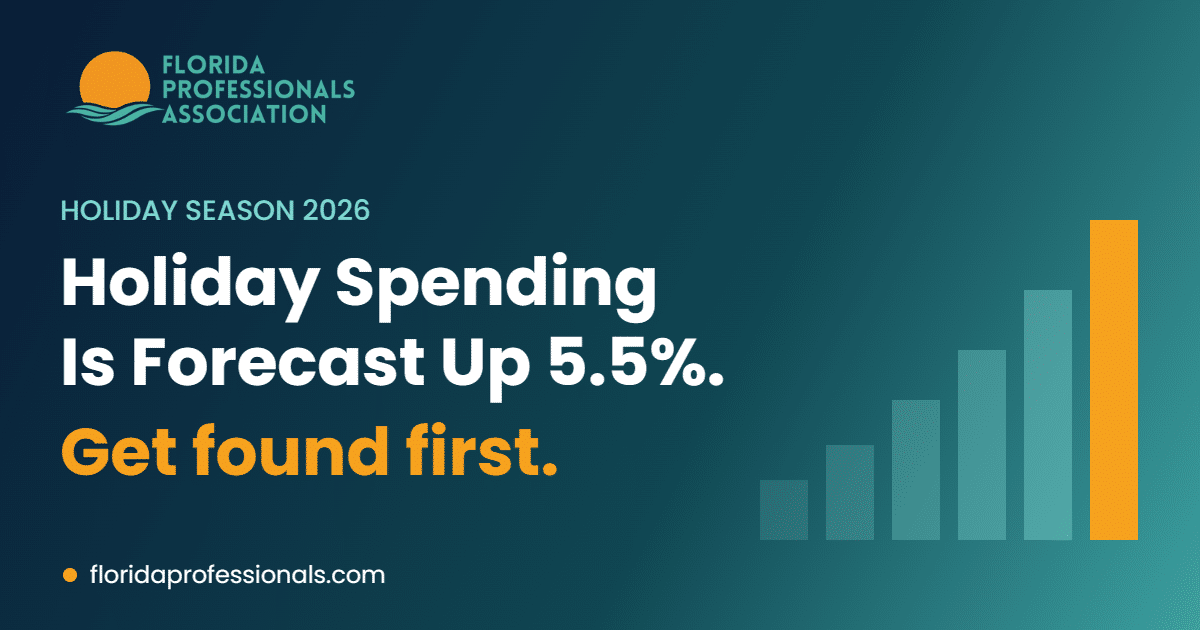 FLORIDA
PROFESSIONALS
ASSOCIATION

HOLIDAY SEASON 2026

Holiday Spending
Is Forecast Up 5.5%.

Get found first.

• floridaprofessionals.com